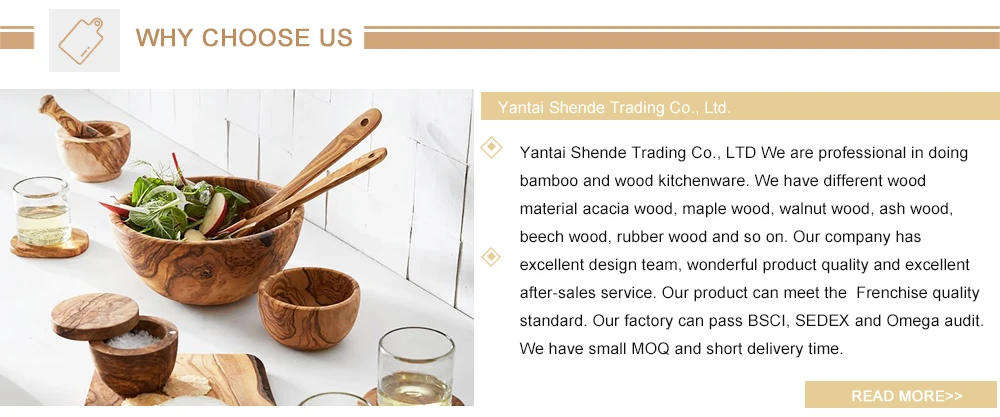 WHY CHOOSE US

Yantai Shende Trading Co., Ltd.

Yantai Shende Trading Co., LTD We are professional in doing bamboo and wood kitchenware. We have different wood material acacia wood, maple wood, walnut wood, ash wood, beech wood, rubber wood and so on. Our company has excellent design team, wonderful product quality and excellent after-sales service. Our product can meet the Frenchise quality standard. Our factory can pass BSCI, SEDEX and Omega audit. We have small MOQ and short delivery time.

READ MORE>>